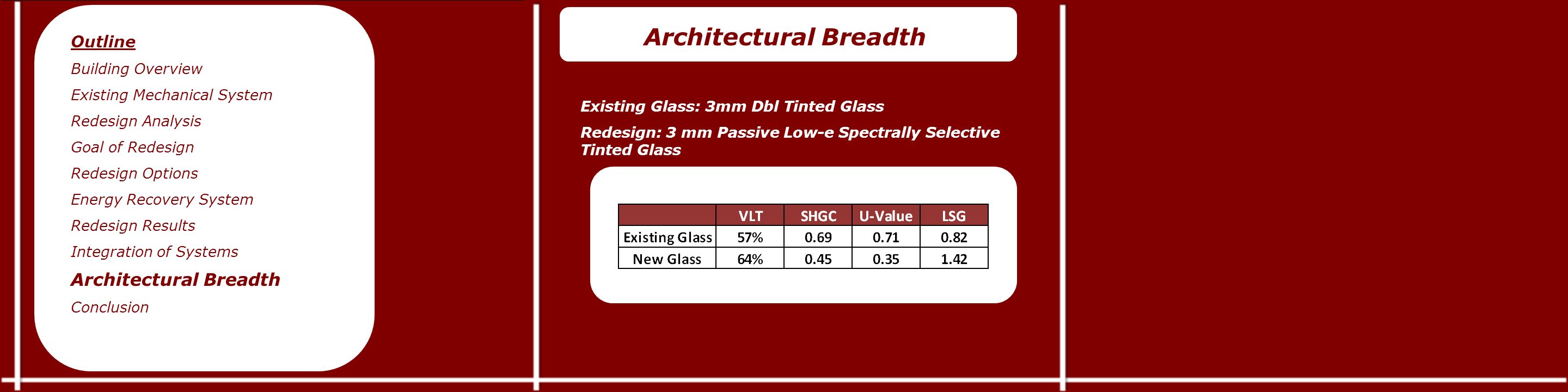 Outline
Building Overview
Existing Mechanical System
Redesign Analysis
Goal of Redesign
Redesign Options
Energy Recovery System
Redesign Results
Integration of Systems
Architectural Breadth
Conclusion

Architectural Breadth

Existing Glass: 3mm Dbl Tinted Glass

Redesign: 3 mm Passive Low-e Spectrally Selective Tinted Glass

| | VLT | SHGC | U-Value | LSG |
|---|---|---|---|---|
| Existing Glass | 57% | 0.69 | 0.71 | 0.82 |
| New Glass | 64% | 0.45 | 0.35 | 1.42 |